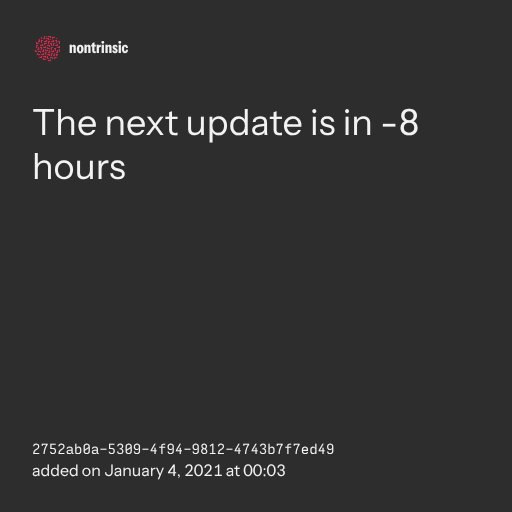 nontrinsic

The next update is in -8 hours

2752ab0a-5309-4f94-9812-4743b7f7ed49
added on January 4, 2021 at 00:03